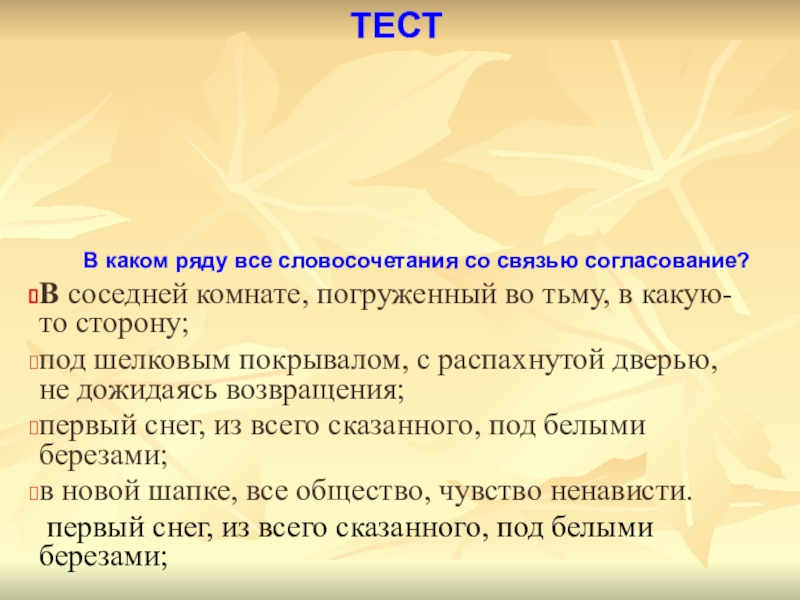 ТЕСТ

В каком ряду все словосочетания со связью согласование?

В соседней комнате, погруженный во тьму, в какую-то сторону;

под шелковым покрывалом, с распахнутой дверью, не дожидаясь возвращения;

первый снег, из всего сказанного, под белыми березами;

в новой шапке, все общество, чувство ненависти.

первый снег, из всего сказанного, под белыми березами;